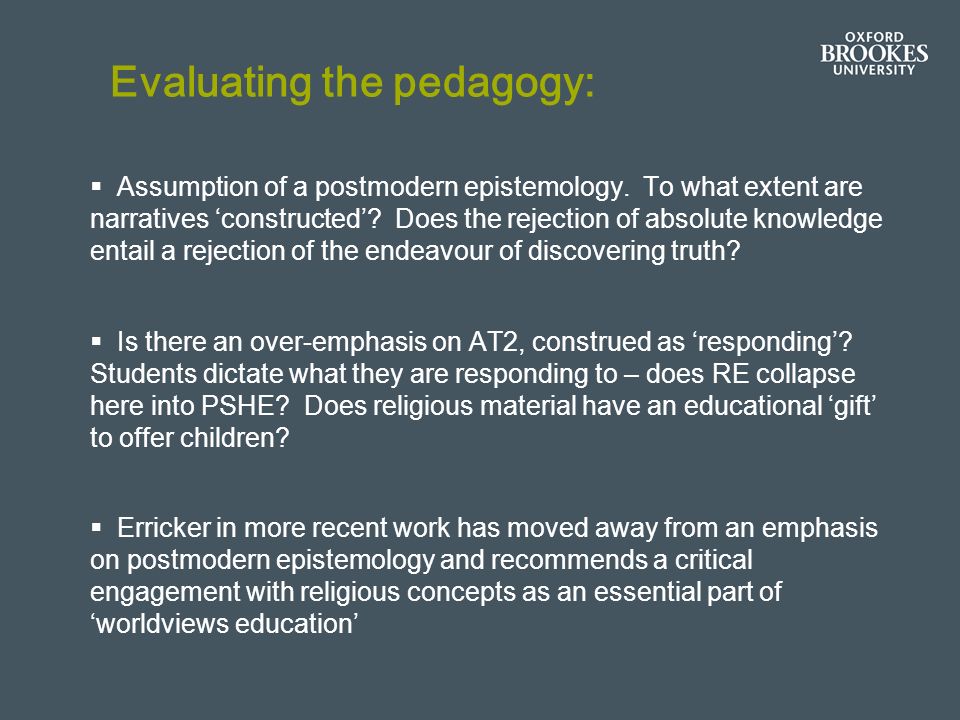 OXFORD
BROOKES
UNIVERSITY

Evaluating the pedagogy:

▪ Assumption of a postmodern epistemology. To what extent are narratives ‘constructed’? Does the rejection of absolute knowledge entail a rejection of the endeavour of discovering truth?

▪ Is there an over-emphasis on AT2, construed as ‘responding’? Students dictate what they are responding to – does RE collapse here into PSHE? Does religious material have an educational ‘gift’ to offer children?

▪ Erricker in more recent work has moved away from an emphasis on postmodern epistemology and recommends a critical engagement with religious concepts as an essential part of ‘worldviews education’